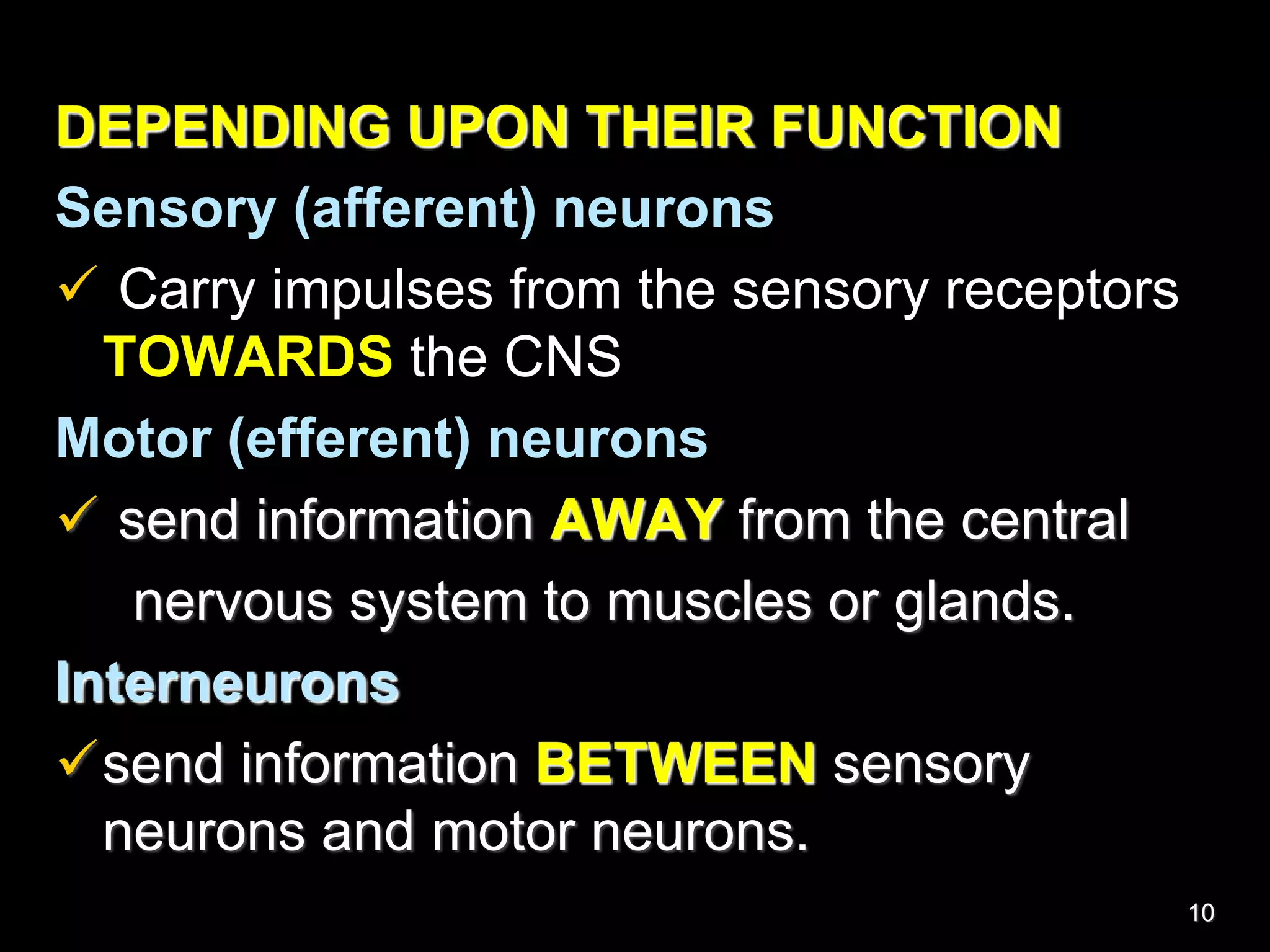 DEPENDING UPON THEIR FUNCTION

Sensory (afferent) neurons

✓ Carry impulses from the sensory receptors TOWARDS the CNS

Motor (efferent) neurons

✓ send information AWAY from the central nervous system to muscles or glands.

Interneurons

✓ send information BETWEEN sensory neurons and motor neurons.

10